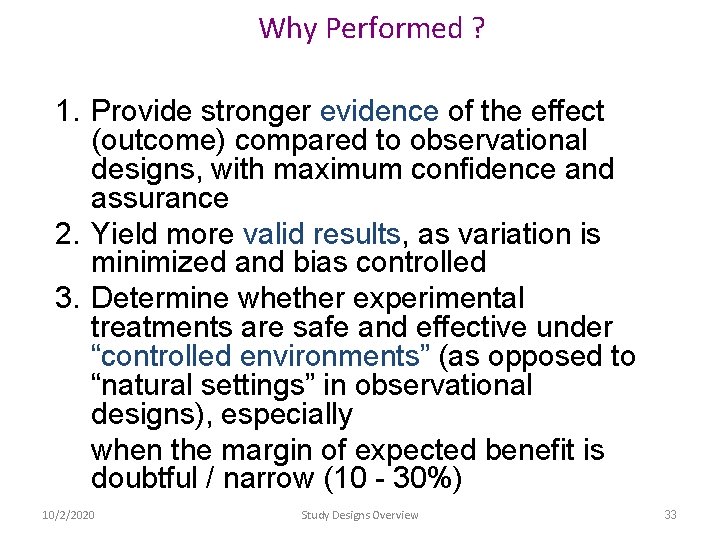 Why Performed ?

1. Provide stronger evidence of the effect (outcome) compared to observational designs, with maximum confidence and assurance
2. Yield more valid results, as variation is minimized and bias controlled
3. Determine whether experimental treatments are safe and effective under “controlled environments” (as opposed to “natural settings” in observational designs), especially

when the margin of expected benefit is doubtful / narrow (10 - 30%)

10/2/2020 Study Designs Overview 33